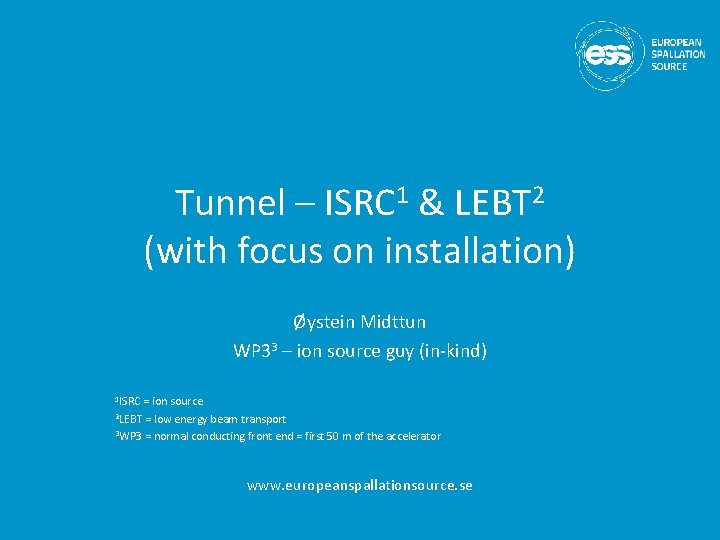 ess EUROPEAN SPALLATION SOURCE

Tunnel – ISRC$^1$ & LEBT$^2$
(with focus on installation)

Øystein Midttun
WP3$^3$ – ion source guy (in-kind)

$^1$ISRC = ion source
$^2$LEBT = low energy beam transport
$^3$WP3 = normal conducting front end = first 50 m of the accelerator

www.europeanspallationsource.se